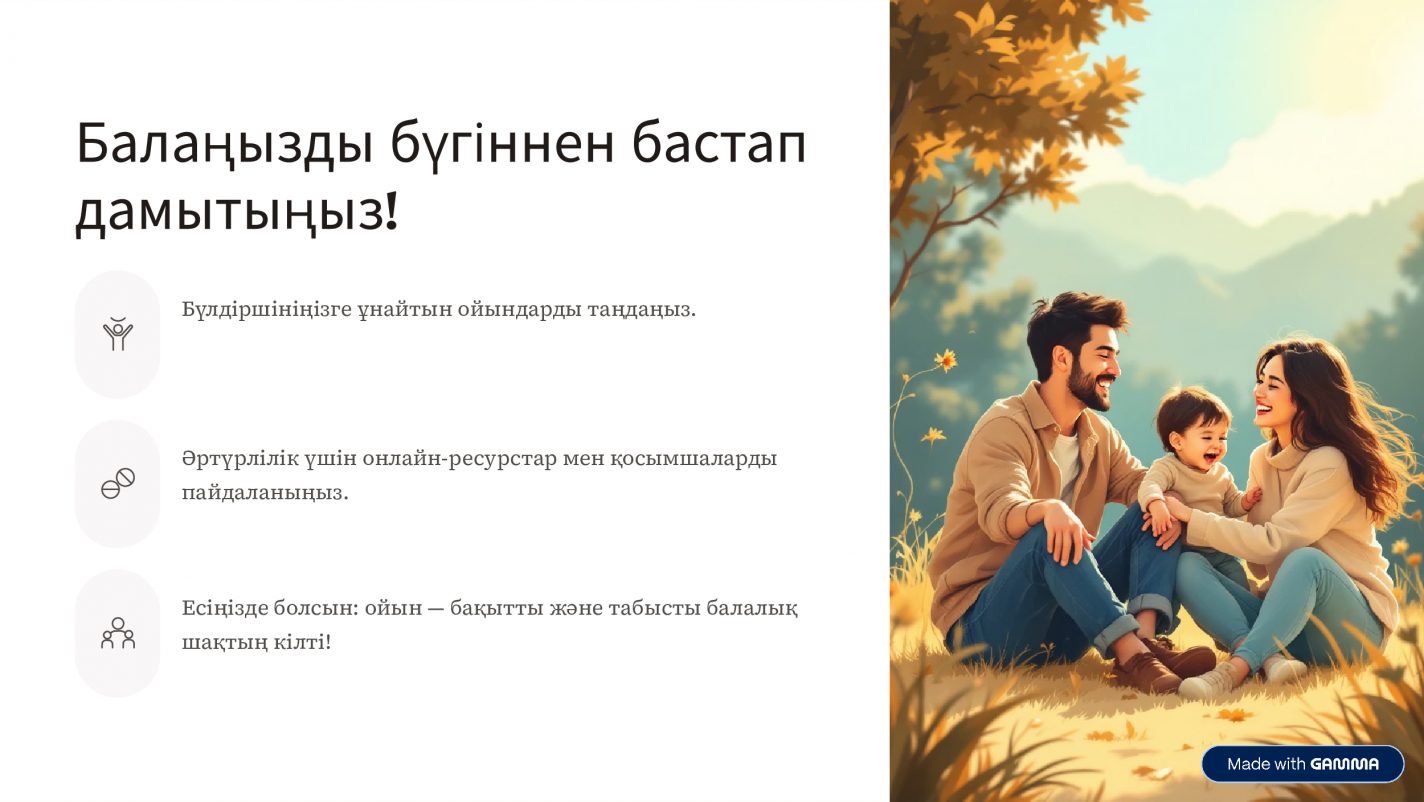 Балаңызды бүгіннен бастап дамытыңыз!

Бүлдіршініңізге ұнайтын ойындарды таңдаңыз.

Әртүрлілік үшін онлайн-ресурстар мен қосымшаларды пайдаланыңыз.

Есіңізде болсын: ойын — бақытты және табысты балалық шақтың кілті!

Made with GAMMA